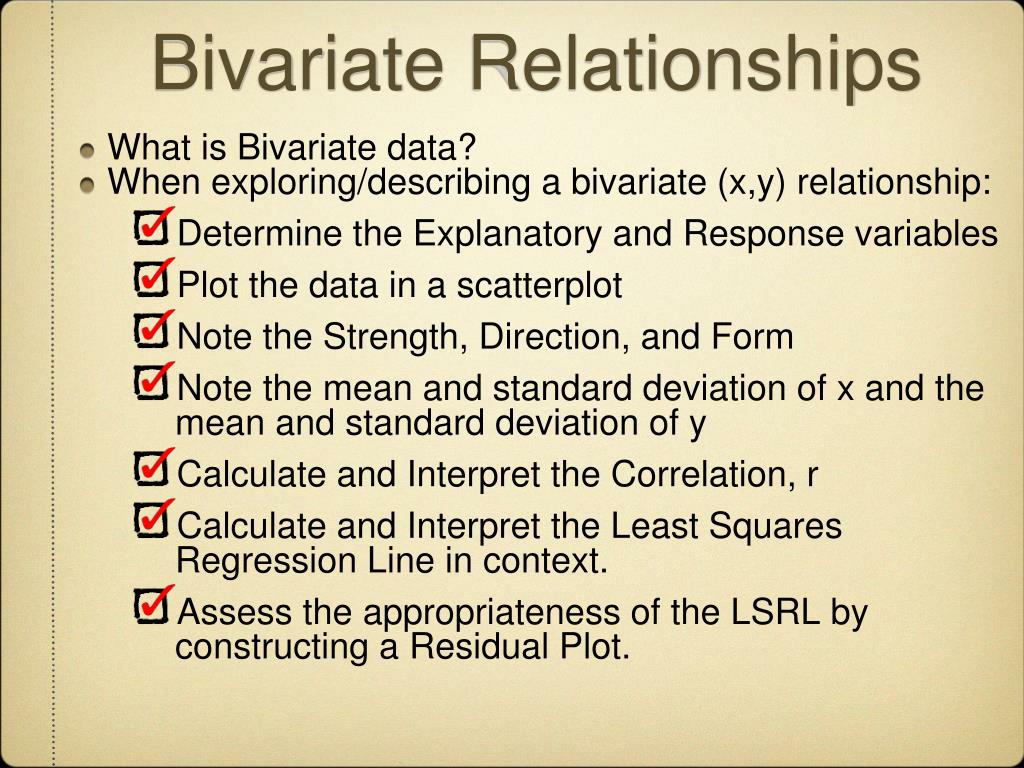 Bivariate Relationships

What is Bivariate data?

When exploring/describing a bivariate (x,y) relationship:

Determine the Explanatory and Response variables

Plot the data in a scatterplot

Note the Strength, Direction, and Form

Note the mean and standard deviation of x and the mean and standard deviation of y

Calculate and Interpret the Correlation, r

Calculate and Interpret the Least Squares Regression Line in context.

Assess the appropriateness of the LSRL by constructing a Residual Plot.